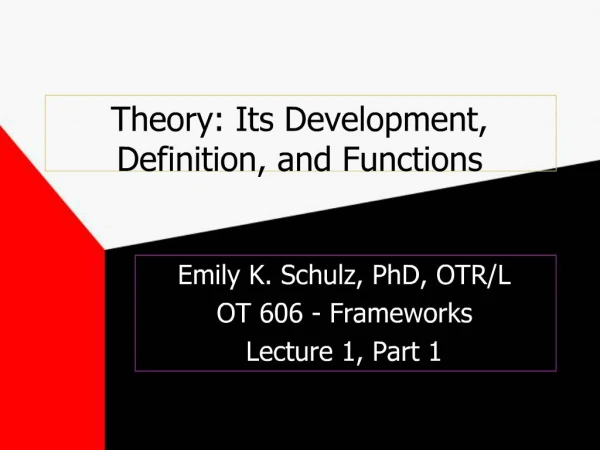 Theory: Its Development, Definition, and Functions

Emily K. Schulz, PhD, OTR/L
OT 606 - Frameworks
Lecture 1, Part 1